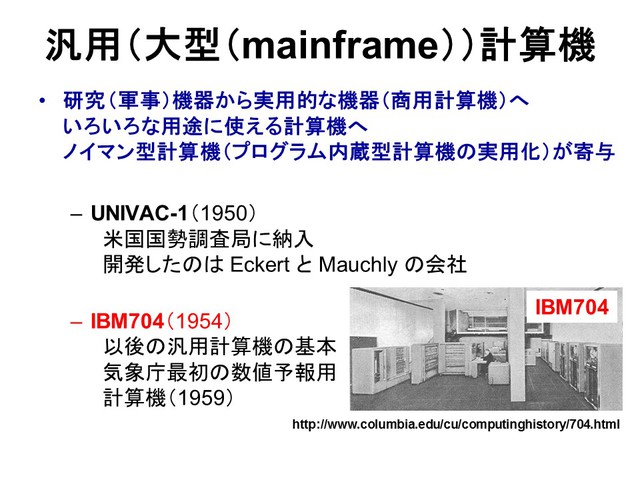 汎用（大型（mainframe））計算機

• 研究（軍事）機器から実用的な機器（商用計算機）へ
いろいろな用途に使える計算機へ
ノイマン型計算機（プログラム内蔵型計算機の実用化）が寄与

– UNIVAC-1（1950）
米国国勢調査局に納入
開発したのは Eckert と Mauchly の会社

– IBM704（1954）
以後の汎用計算機の基本
気象庁最初の数値予報用
計算機（1959）

IBM704

http://www.columbia.edu/cu/computinghistory/704.html